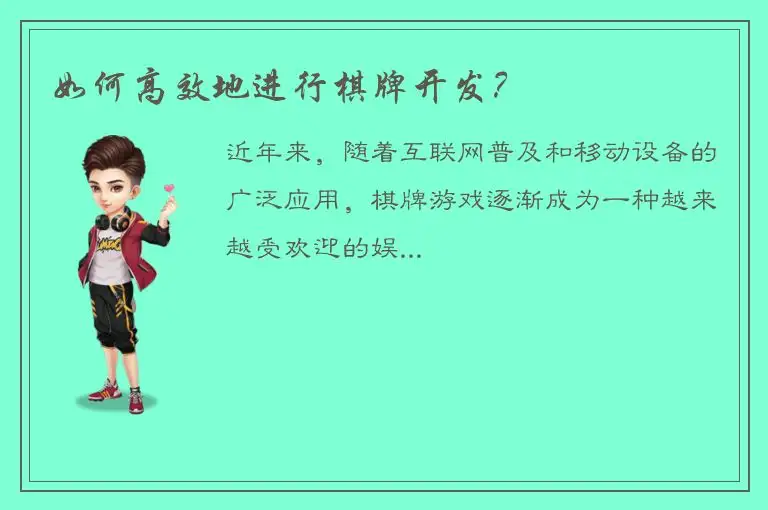 如何高效地进行棋牌开发？

近年来，随着互联网普及和移动设备的广泛应用，棋牌游戏逐渐成为一种越来越受欢迎的娱...